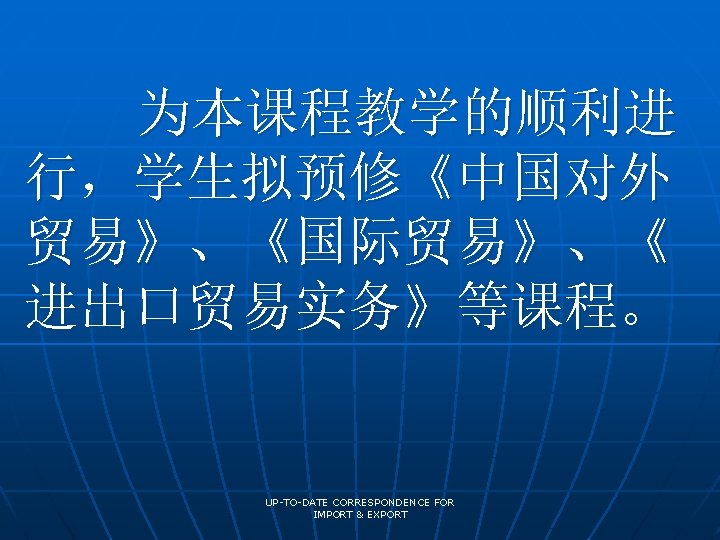 为本课程教学的顺利进行，学生拟预修《中国对外贸易》、《国际贸易》、《进出口贸易实务》等课程。

UP-TO-DATE CORRESPONDENCE FOR IMPORT & EXPORT